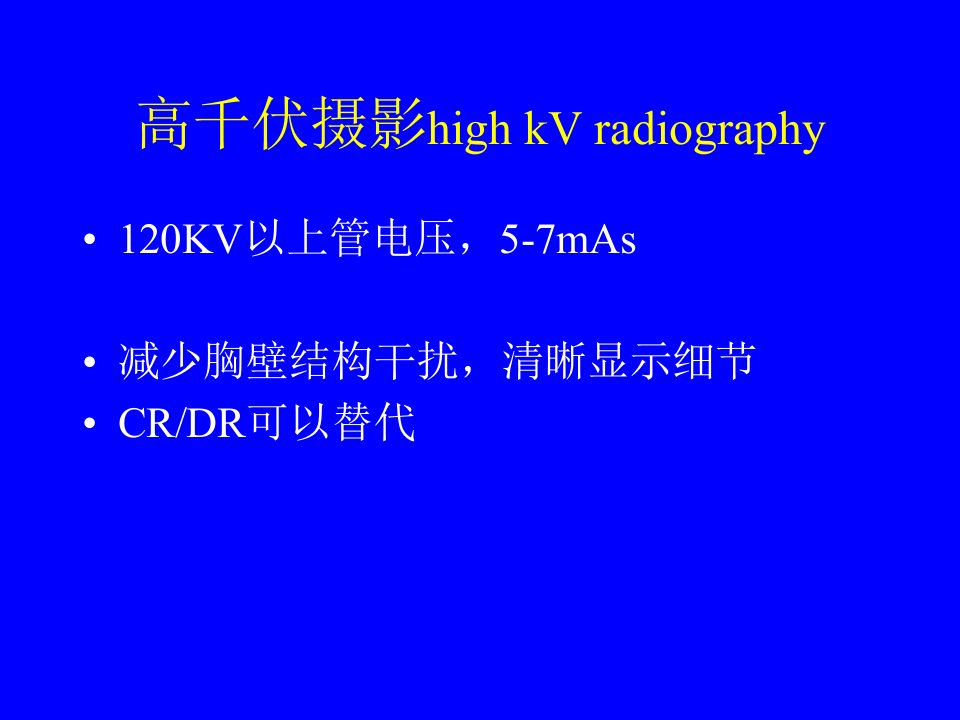 高千伏摄影high kV radiography

• 120KV以上管电压，5-7mAs

• 减少胸壁结构干扰，清晰显示细节
• CR/DR可以替代